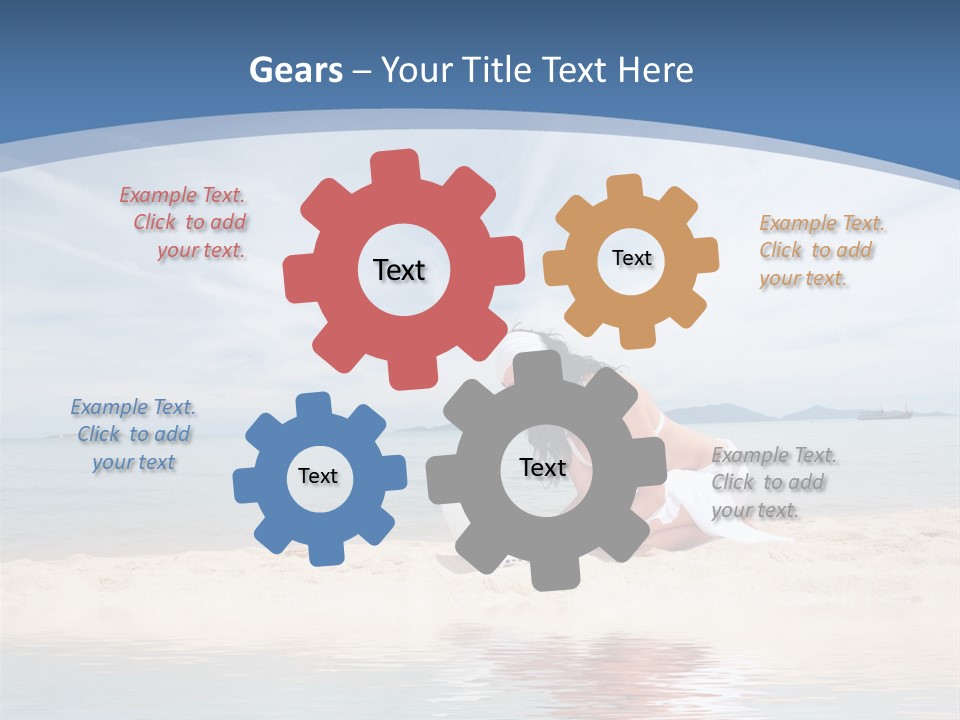 Gears – Your Title Text Here

Example Text. Click to add your text.

Text

Text

Example Text. Click to add your text.

Example Text. Click to add your text

Text

Text

Example Text. Click to add your text.